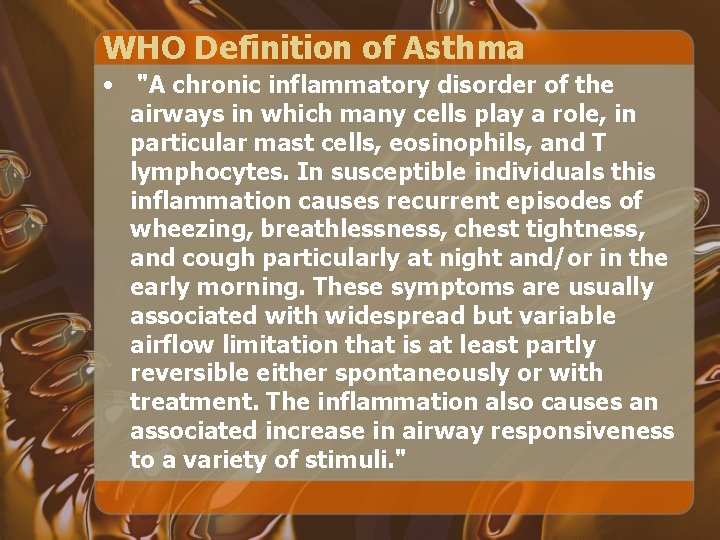 WHO Definition of Asthma

• "A chronic inflammatory disorder of the airways in which many cells play a role, in particular mast cells, eosinophils, and T lymphocytes. In susceptible individuals this inflammation causes recurrent episodes of wheezing, breathlessness, chest tightness, and cough particularly at night and/or in the early morning. These symptoms are usually associated with widespread but variable airflow limitation that is at least partly reversible either spontaneously or with treatment. The inflammation also causes an associated increase in airway responsiveness to a variety of stimuli."